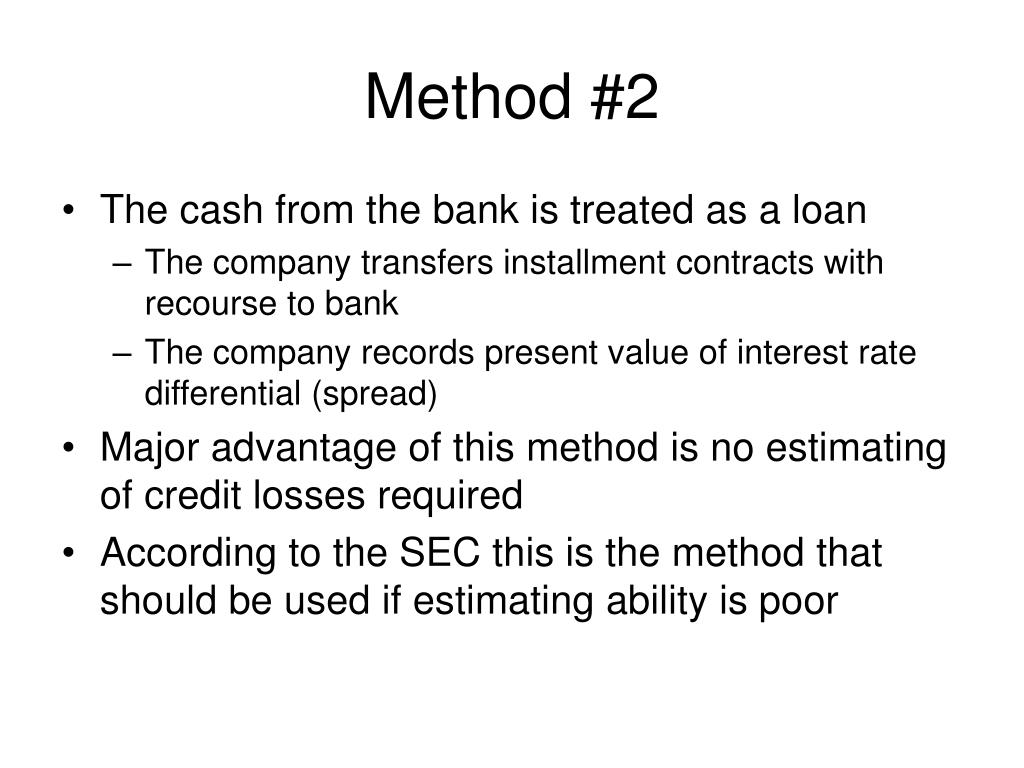 Method #2

• The cash from the bank is treated as a loan
– The company transfers installment contracts with recourse to bank
– The company records present value of interest rate differential (spread)
• Major advantage of this method is no estimating of credit losses required
• According to the SEC this is the method that should be used if estimating ability is poor